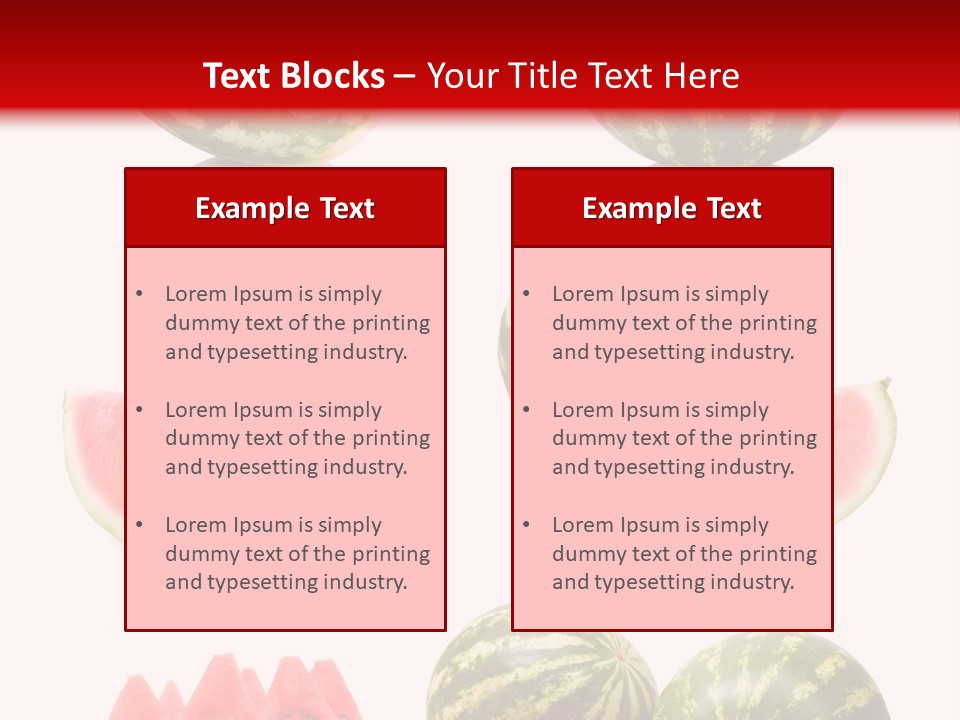 Text Blocks – Your Title Text Here

Example Text

• Lorem Ipsum is simply dummy text of the printing and typesetting industry.

• Lorem Ipsum is simply dummy text of the printing and typesetting industry.

• Lorem Ipsum is simply dummy text of the printing and typesetting industry.

Example Text

• Lorem Ipsum is simply dummy text of the printing and typesetting industry.

• Lorem Ipsum is simply dummy text of the printing and typesetting industry.

• Lorem Ipsum is simply dummy text of the printing and typesetting industry.